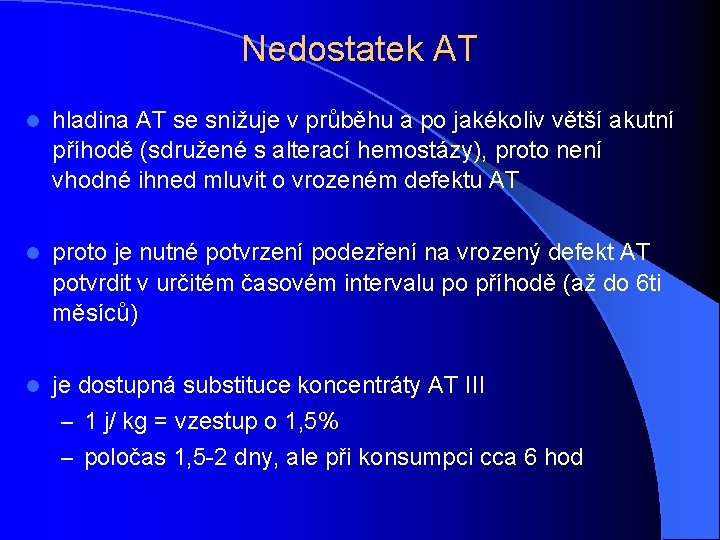 Nedostatek AT

- hladina AT se snižuje v průběhu a po jakékoliv větší akutní příhodě (sdružené s alterací hemostázy), proto není vhodné ihned mluvit o vrozeném defektu AT

- proto je nutné potvrzení podezření na vrozený defekt AT potvrdit v určitém časovém intervalu po příhodě (až do 6ti měsíců)

- je dostupná substituce koncentráty AT III
  – 1 j/ kg = vzestup o 1,5%
  – poločas 1,5-2 dny, ale při konsumpci cca 6 hod